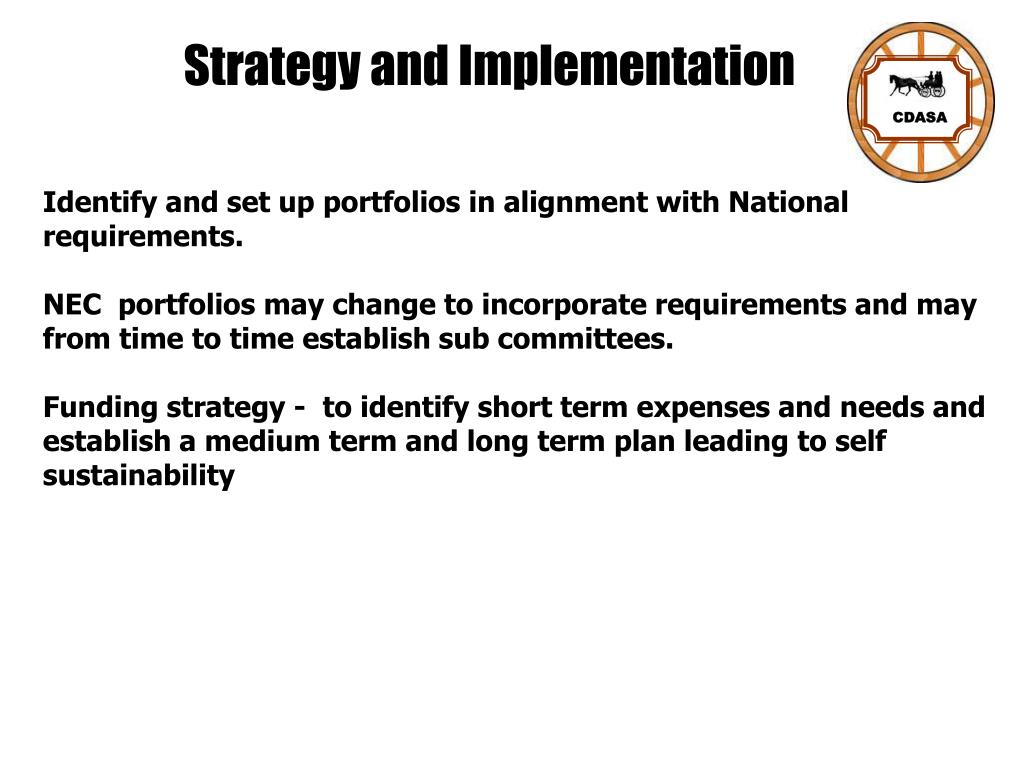 Strategy and Implementation

CDASA

Identify and set up portfolios in alignment with National requirements.

NEC portfolios may change to incorporate requirements and may from time to time establish sub committees.

Funding strategy - to identify short term expenses and needs and establish a medium term and long term plan leading to self sustainability